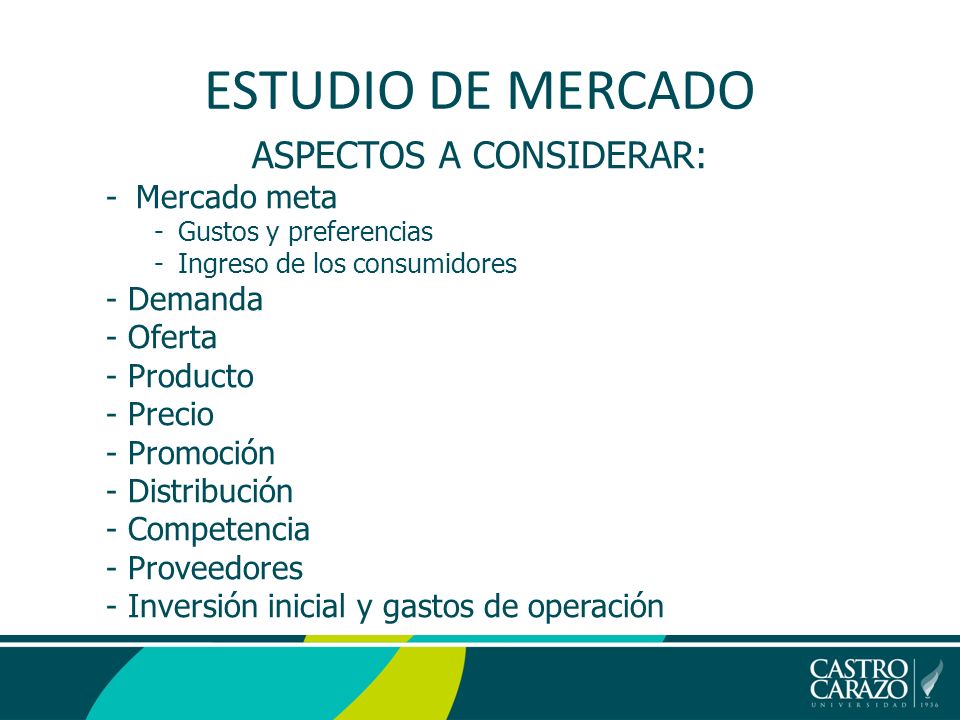 ESTUDIO DE MERCADO

ASPECTOS A CONSIDERAR:

- Mercado meta
  - Gustos y preferencias
  - Ingreso de los consumidores
- Demanda
- Oferta
- Producto
- Precio
- Promoción
- Distribución
- Competencia
- Proveedores
- Inversión inicial y gastos de operación

CASTRO CARAZO
UNIVERSIDAD 1936